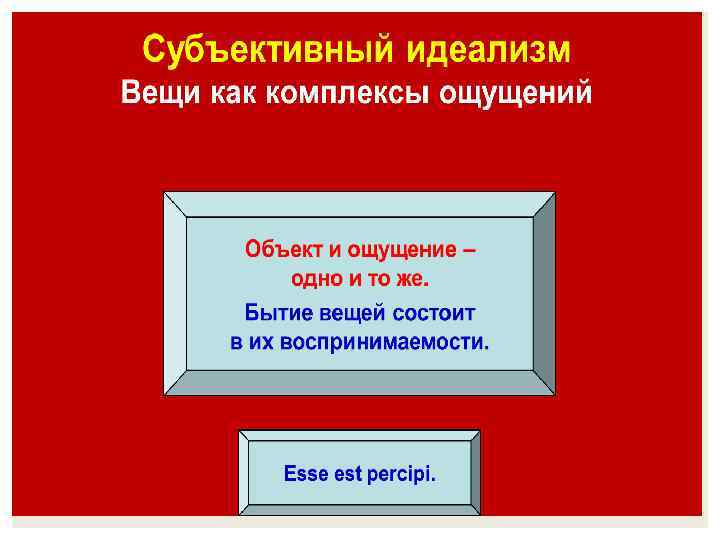 Субъективный идеализм
Вещи как комплексы ощущений

Объект и ощущение – одно и то же.

Бытие вещей состоит в их воспринимаемости.

Esse est percipi.